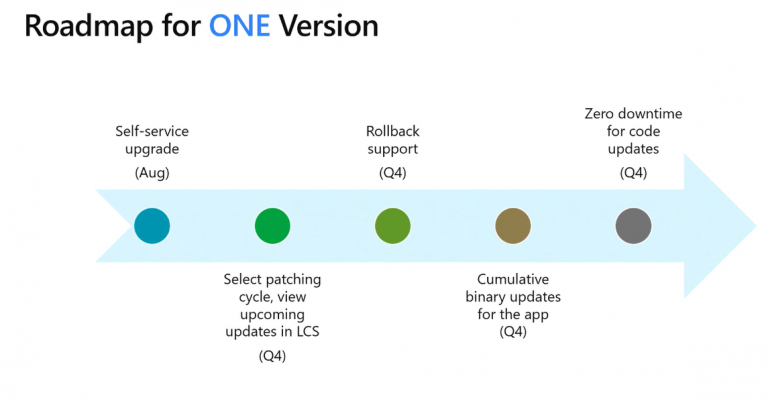 Roadmap for ONE Version

Self-service upgrade

(Aug)

Select patching cycle, view upcoming updates in LCS

(Q4)

Rollback support

(Q4)

Cumulative binary updates for the app

(Q4)

Zero downtime for code updates

(Q4)